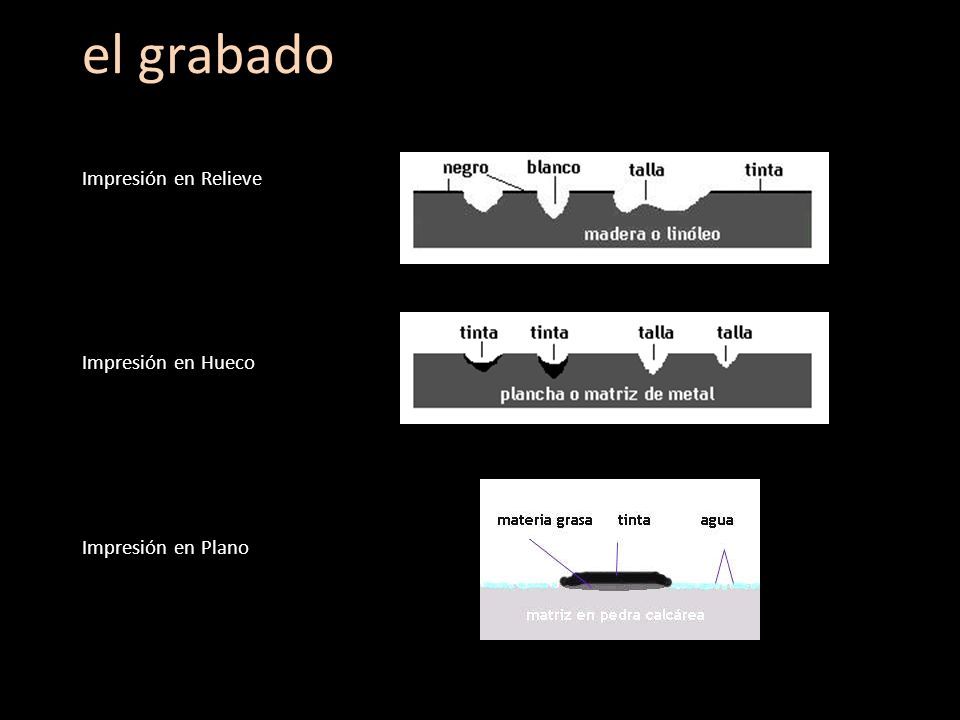 el grabado

Impresión en Relieve

negro blanco talla tinta

madera o linóleo

Impresión en Hueco

tinta tinta talla talla

plancha o matriz de metal

Impresión en Plano

materia grasa tinta agua

matriz en pedra calcárea